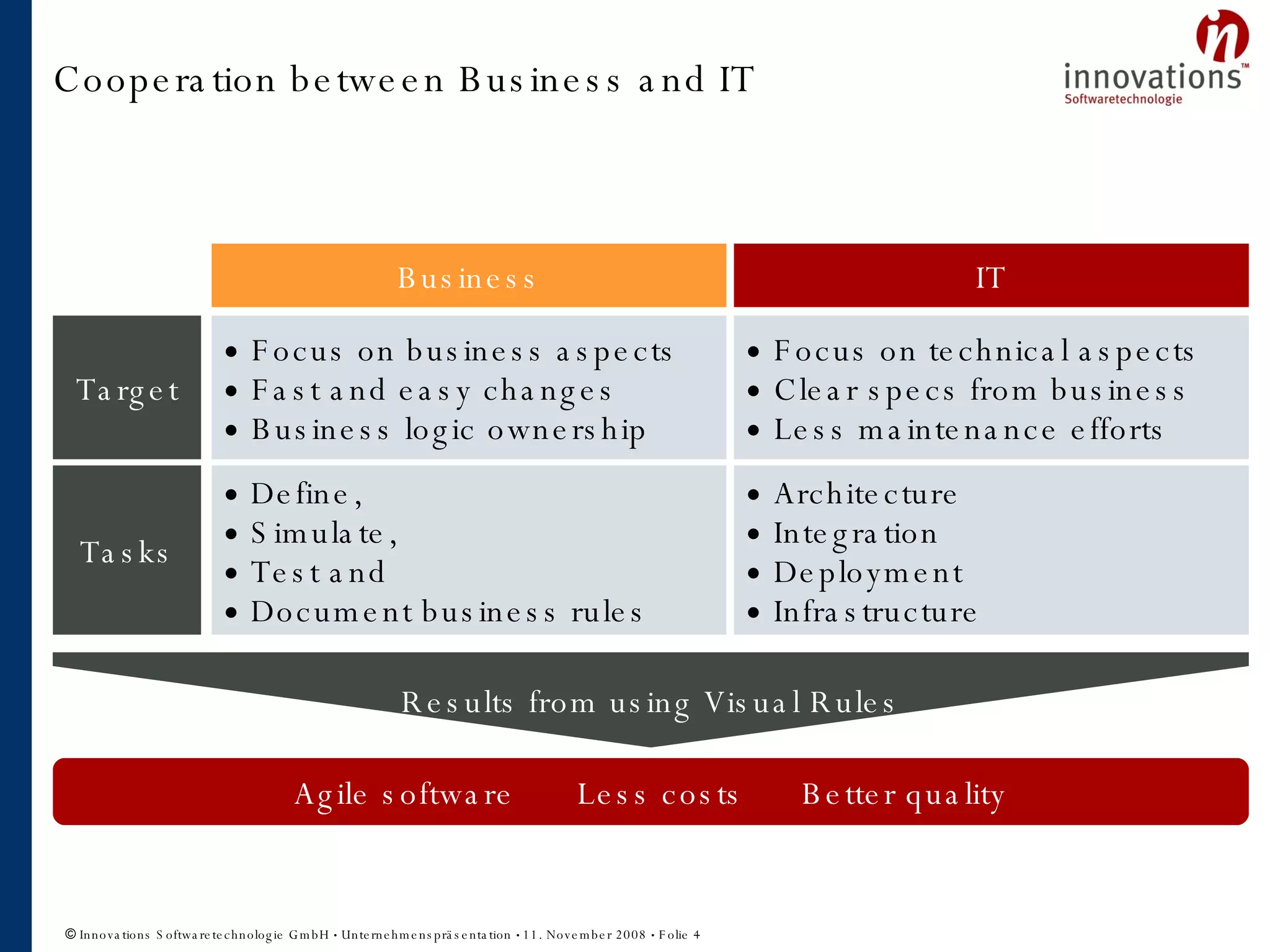 Cooperation between Business and IT

innovations™
Softwaretechnologie

| | Business | IT |
|---|---|---|
| Target | • Focus on business aspects • Fast and easy changes • Business logic ownership | • Focus on technical aspects • Clear specs from business • Less maintenance efforts |
| Tasks | • Define, • Simulate, • Test and • Document business rules | • Architecture • Integration • Deployment • Infrastructure |

Results from using Visual Rules

Agile software Less costs Better quality

© Innovations Softwaretechnologie GmbH • Unternehmenspräsentation • 11. November 2008 • Folie 4